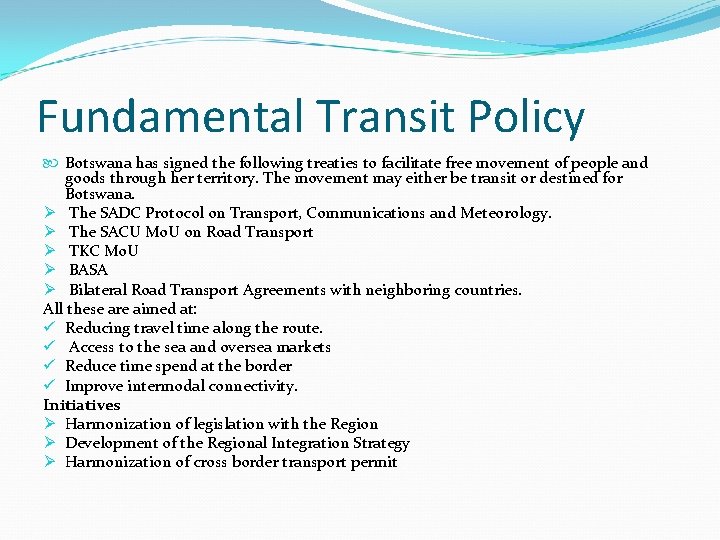 Fundamental Transit Policy

Botswana has signed the following treaties to facilitate free movement of people and goods through her territory. The movement may either be transit or destined for Botswana.

The SADC Protocol on Transport, Communications and Meteorology.
The SACU MoU on Road Transport
TKC MoU
BASA
Bilateral Road Transport Agreements with neighboring countries.

All these are aimed at:
Reducing travel time along the route.
Access to the sea and oversea markets
Reduce time spend at the border
Improve intermodal connectivity.

Initiatives
Harmonization of legislation with the Region
Development of the Regional Integration Strategy
Harmonization of cross border transport permit